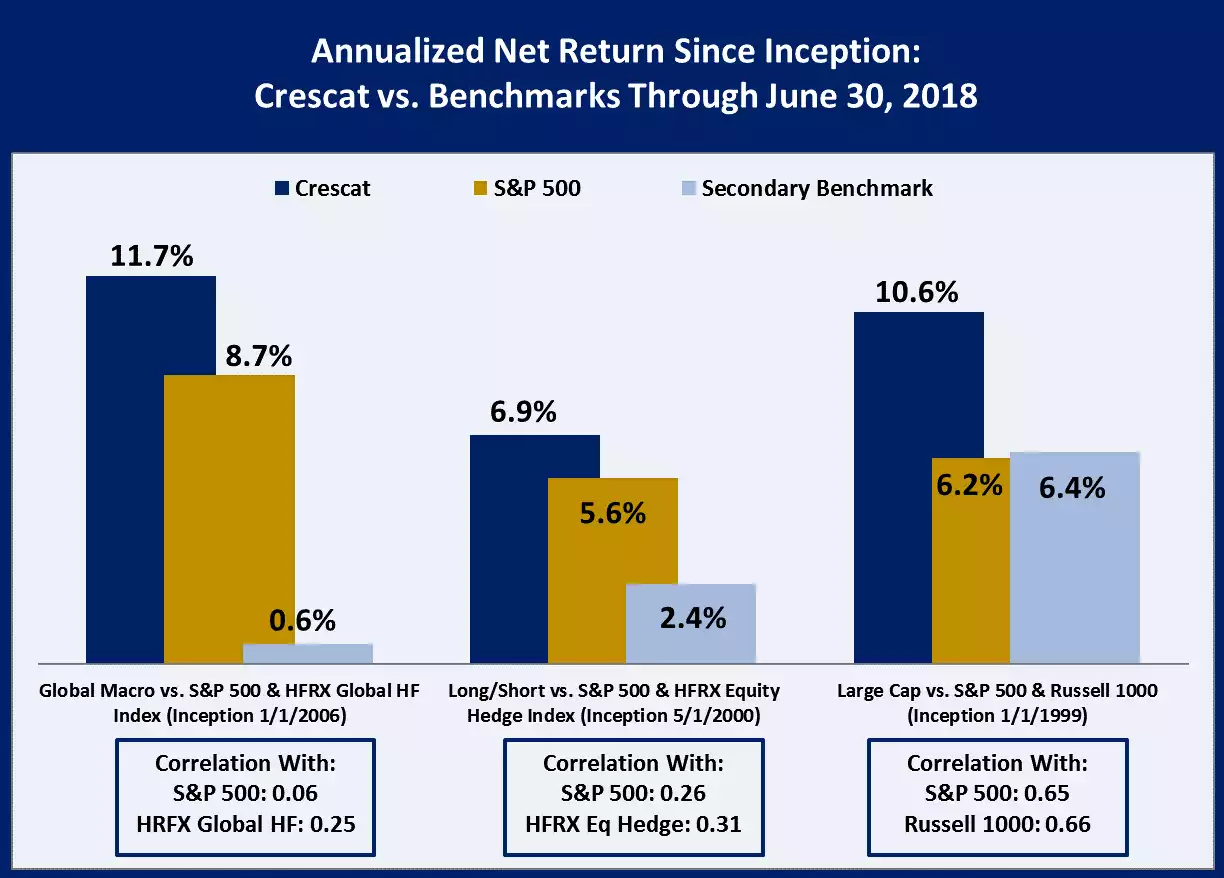 Annualized Net Return Since Inception:
Crescat vs. Benchmarks Through June 30, 2018

Crescat S&P 500 Secondary Benchmark

11.7%
8.7%
0.6%

6.9%
5.6%
2.4%

10.6%
6.2%
6.4%

Global Macro vs. S&P 500 & HFRX Global HF Index (Inception 1/1/2006)

Long/Short vs. S&P 500 & HFRX Equity Hedge Index (Inception 5/1/2000)

Large Cap vs. S&P 500 & Russell 1000 (Inception 1/1/1999)

Correlation With:
S&P 500: 0.06
HRFX Global HF: 0.25

Correlation With:
S&P 500: 0.26
HFRX Eq Hedge: 0.31

Correlation With:
S&P 500: 0.65
Russell 1000: 0.66